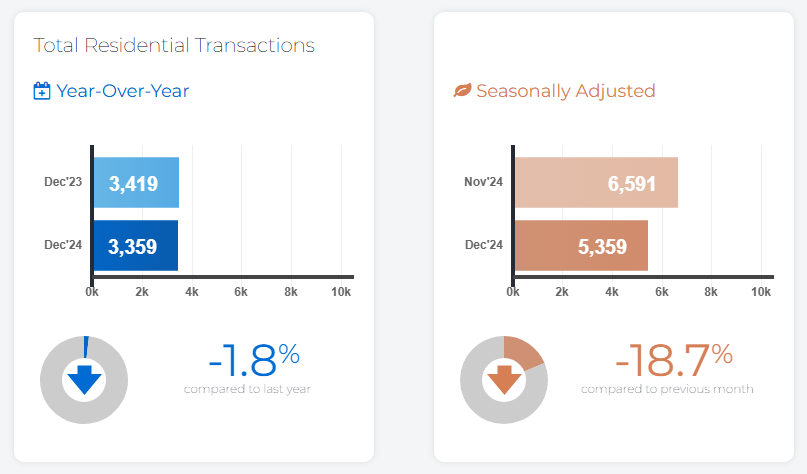 Total Residential Transactions

Year-Over-Year

Dec'23 3,419

Dec'24 3,359

0k 2k 4k 6k 8k 10k

-1.8%

compared to last year

Seasonally Adjusted

Nov'24 6,591

Dec'24 5,359

0k 2k 4k 6k 8k 10k

-18.7%

compared to previous month